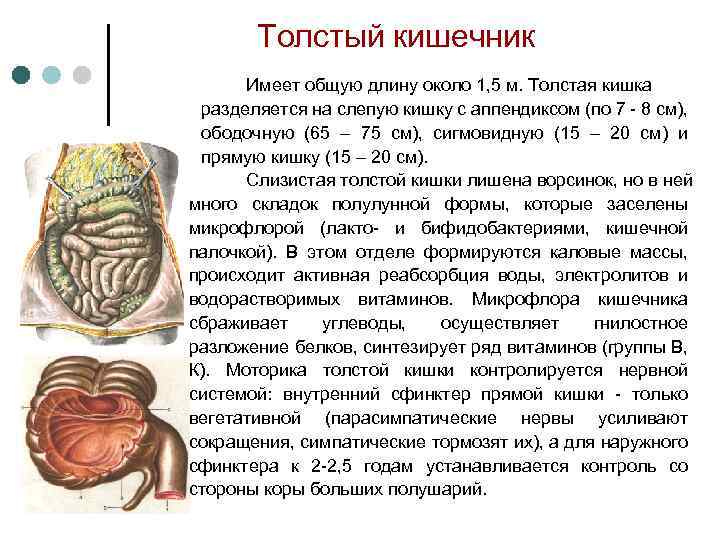 Толстый кишечник

Имеет общую длину около 1,5 м. Толстая кишка разделяется на слепую кишку с аппендиксом (по 7 - 8 см), ободочную (65 – 75 см), сигмовидную (15 – 20 см) и прямую кишку (15 – 20 см).

Слизистая толстой кишки лишена ворсинок, но в ней много складок полулунной формы, которые заселены микрофлорой (лакто- и бифидобактериями, кишечной палочкой). В этом отделе формируются каловые массы, происходит активная реабсорбция воды, электролитов и водорастворимых витаминов. Микрофлора кишечника сбраживает углеводы, осуществляет гнилостное разложение белков, синтезирует ряд витаминов (группы В, К). Моторика толстой кишки контролируется нервной системой: внутренний сфинктер прямой кишки - только вегетативной (парасимпатические нервы усиливают сокращения, симпатические тормозят их), а для наружного сфинктера к 2-2,5 годам устанавливается контроль со стороны коры больших полушарий.